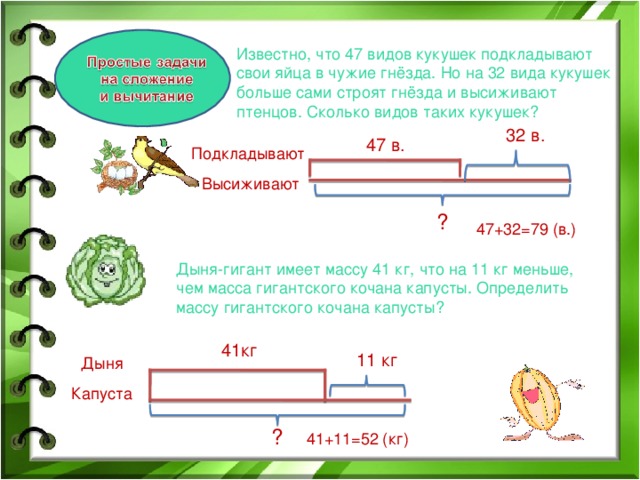 Простые задачи на сложение и вычитание

Известно, что 47 видов кукушек подкладывают свои яйца в чужие гнёзда. Но на 32 вида кукушек больше сами строят гнёзда и высиживают птенцов. Сколько видов таких кукушек?

Подкладывают
Высиживают
47 в.
32 в.
?
47+32=79 (в.)

Дыня-гигант имеет массу 41 кг, что на 11 кг меньше, чем масса гигантского кочана капусты. Определить массу гигантского кочана капусты?

Дыня
Капуста
41кг
11 кг
?
41+11=52 (кг)